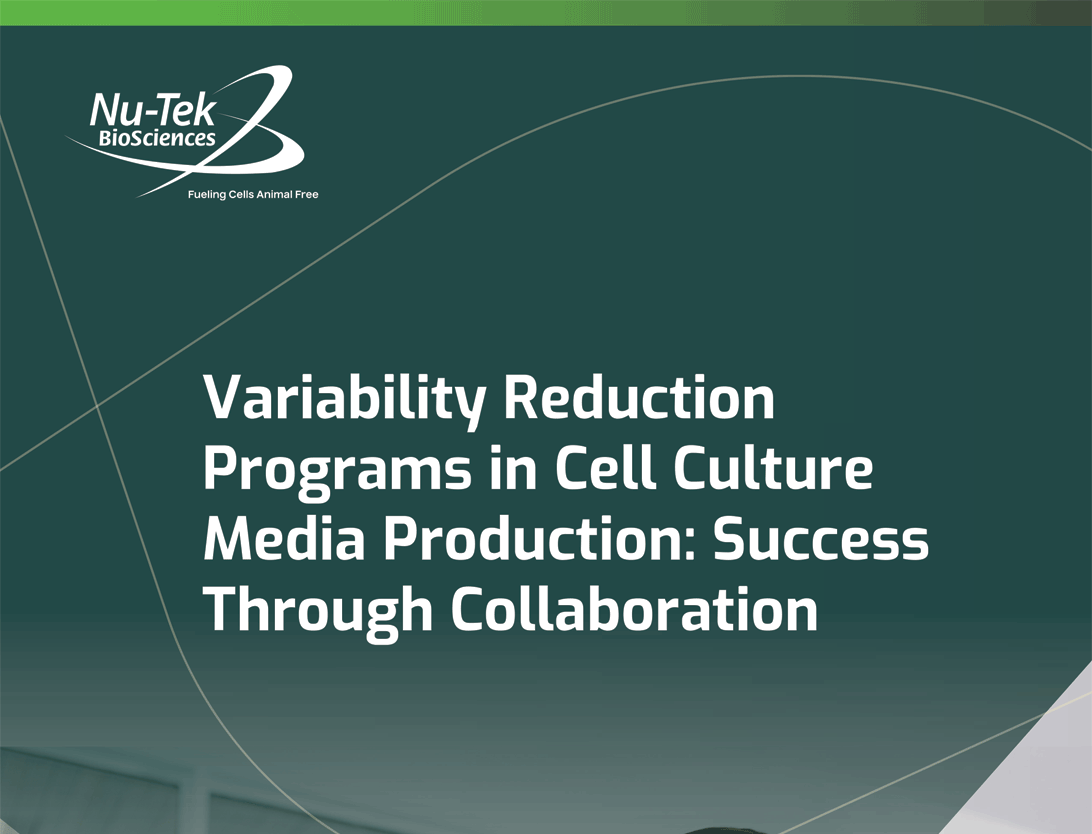 Nu-Tek
BioSciences
Fueling Cells Animal Free

Variability Reduction Programs in Cell Culture Media Production: Success Through Collaboration